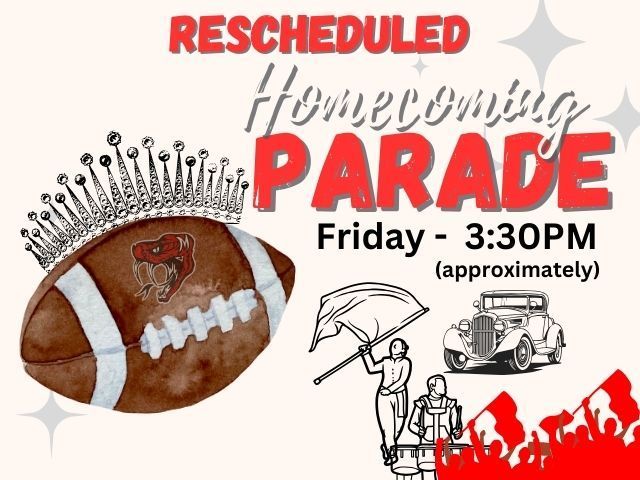 RESCHEDULED

Homecoming

PARADE

Friday - 3:30PM
(approximately)